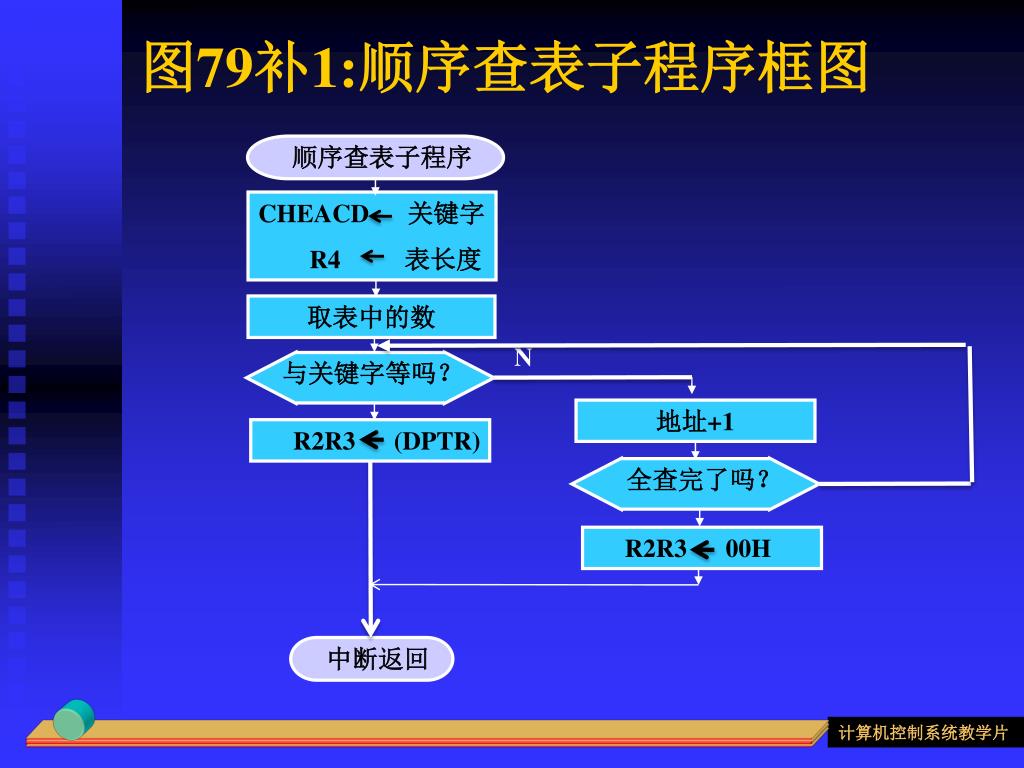 图79补1:顺序查表子程序框图

顺序查表子程序

CHEACD ← 关键字
R4 ← 表长度

取表中的数

与关键字等吗？

N

R2R3 ← (DPTR)

地址+1

全查完了吗？

R2R3 ← 00H

中断返回

计算机控制系统教学片